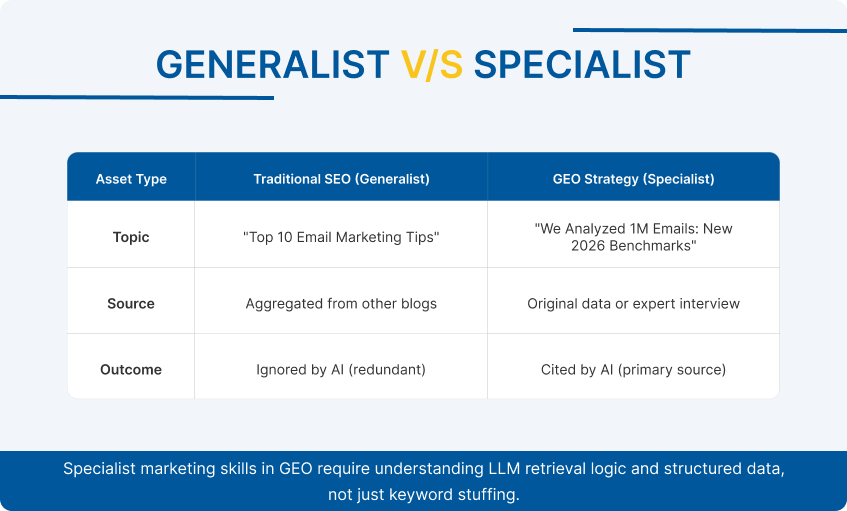 GENERALIST V/S SPECIALIST

| Asset Type | Traditional SEO (Generalist) | GEO Strategy (Specialist) |
|---|---|---|
| Topic | "Top 10 Email Marketing Tips" | "We Analyzed 1M Emails: New 2026 Benchmarks" |
| Source | Aggregated from other blogs | Original data or expert interview |
| Outcome | Ignored by AI (redundant) | Cited by AI (primary source) |

Specialist marketing skills in GEO require understanding LLM retrieval logic and structured data, not just keyword stuffing.